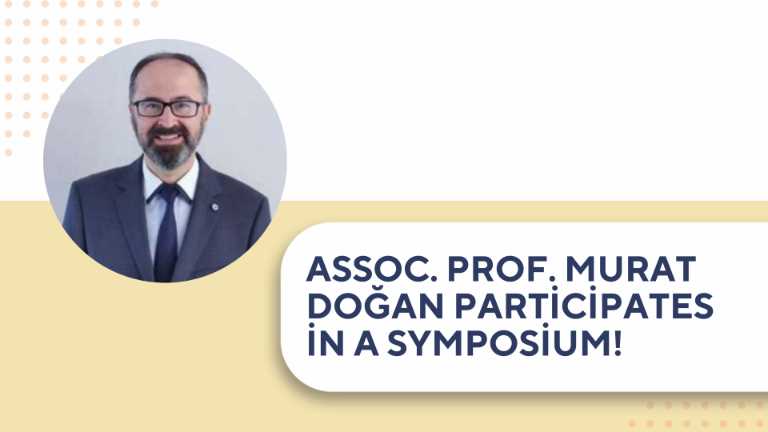 ASSOC. PROF. MURAT DOĞAN PARTİCİPATES İN A SYMPOSİUM!